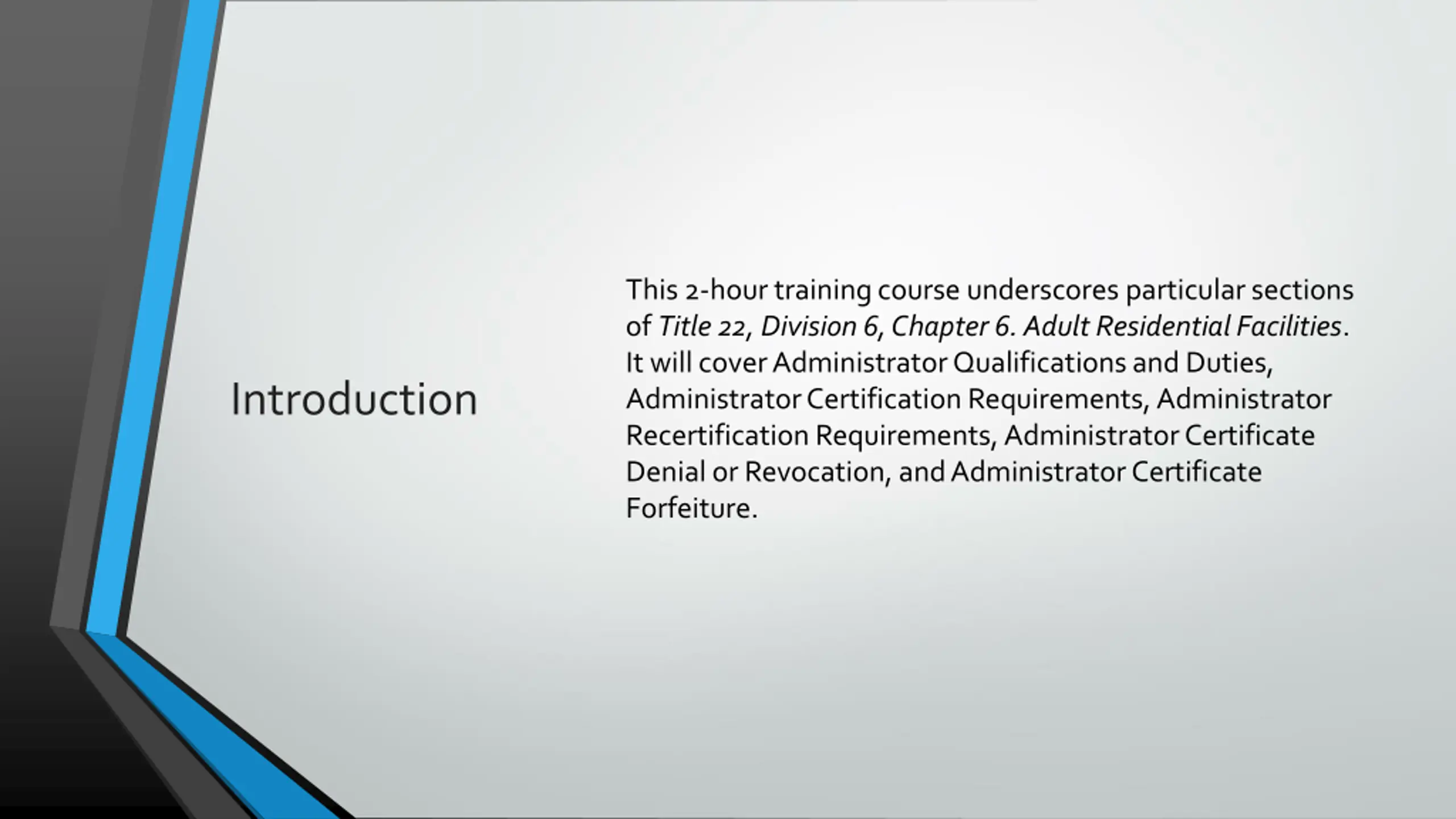 Introduction

This 2-hour training course underscores particular sections of Title 22, Division 6, Chapter 6. Adult Residential Facilities. It will cover Administrator Qualifications and Duties, Administrator Certification Requirements, Administrator Recertification Requirements, Administrator Certificate Denial or Revocation, and Administrator Certificate Forfeiture.